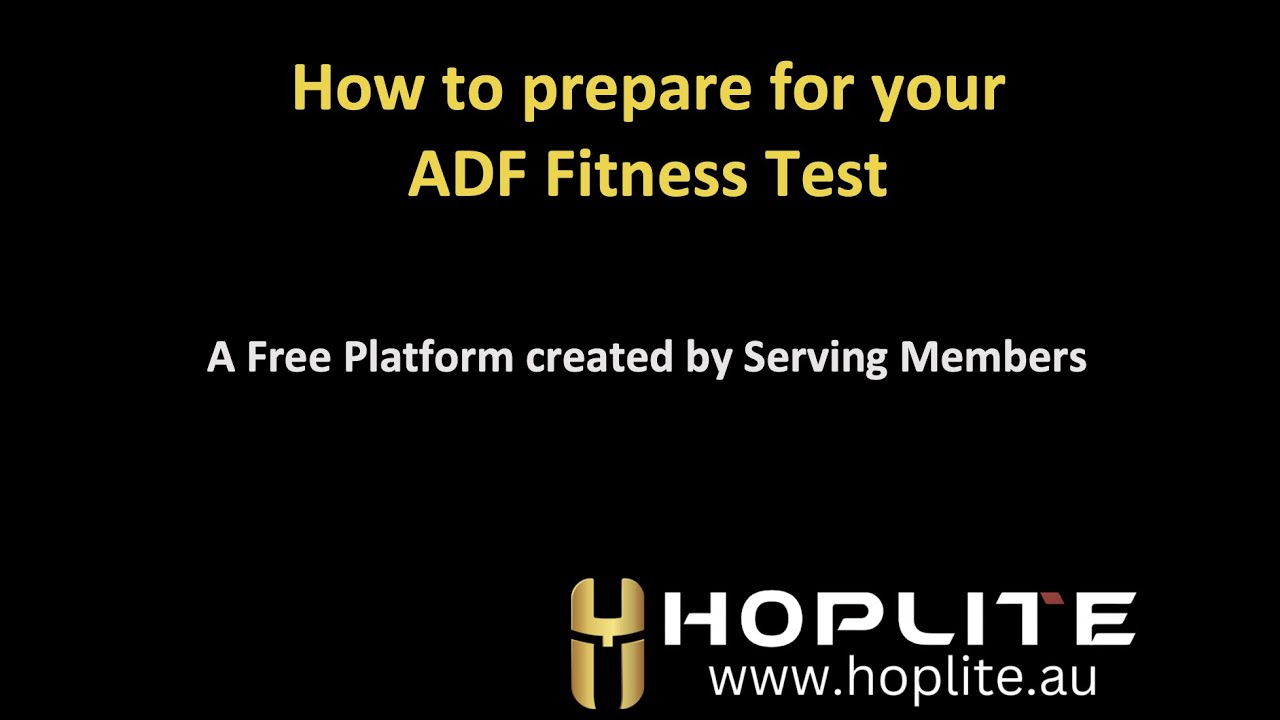 How to prepare for your ADF Fitness Test

A Free Platform created by Serving Members

HOPLITE
www.hoplite.au